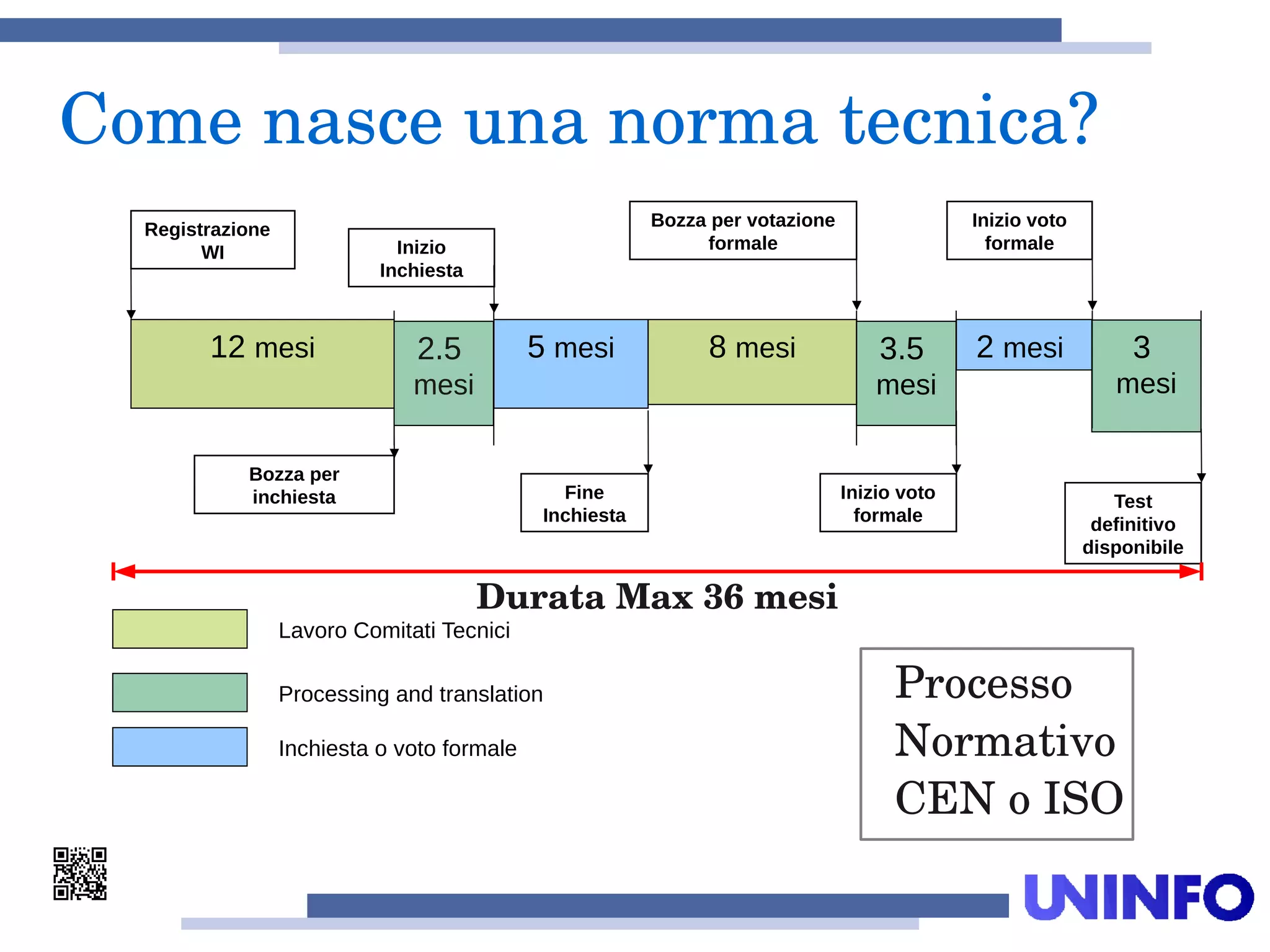 Come nasce una norma tecnica?

Registrazione WI

Inizio Inchiesta

Bozza per votazione formale

Inizio voto formale

12 mesi

2.5 mesi

5 mesi

8 mesi

3.5 mesi

2 mesi

3 mesi

Bozza per inchiesta

Fine Inchiesta

Inizio voto formale

Test definitivo disponibile

Durata Max 36 mesi

Lavoro Comitati Tecnici

Processing and translation

Inchiesta o voto formale

Processo Normativo CEN o ISO

UNINFO